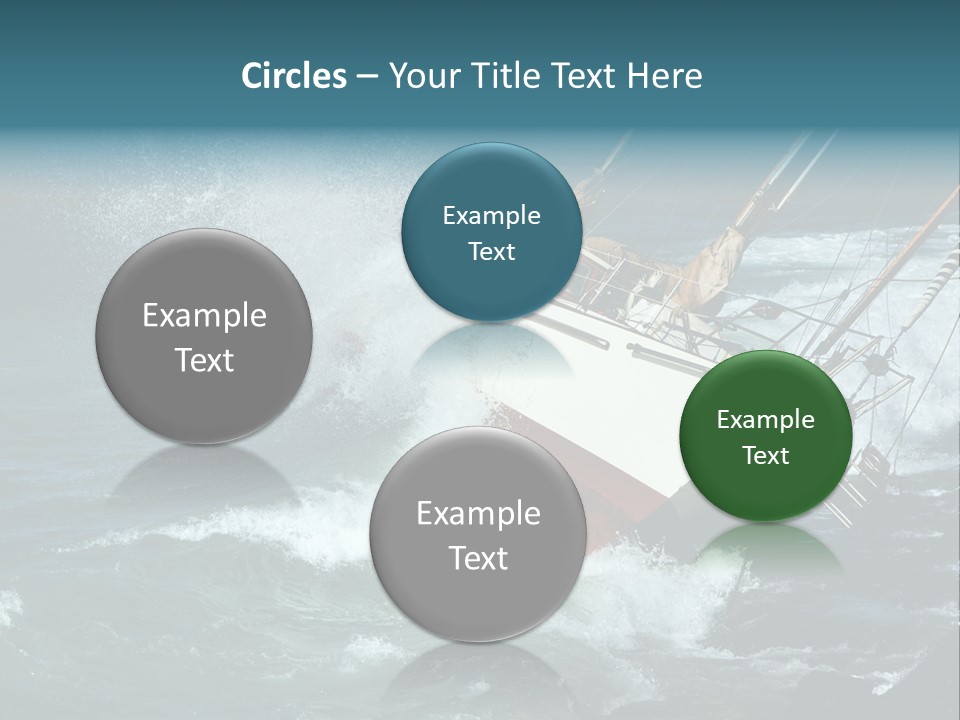 Circles – Your Title Text Here

Example Text

Example Text

Example Text

Example Text